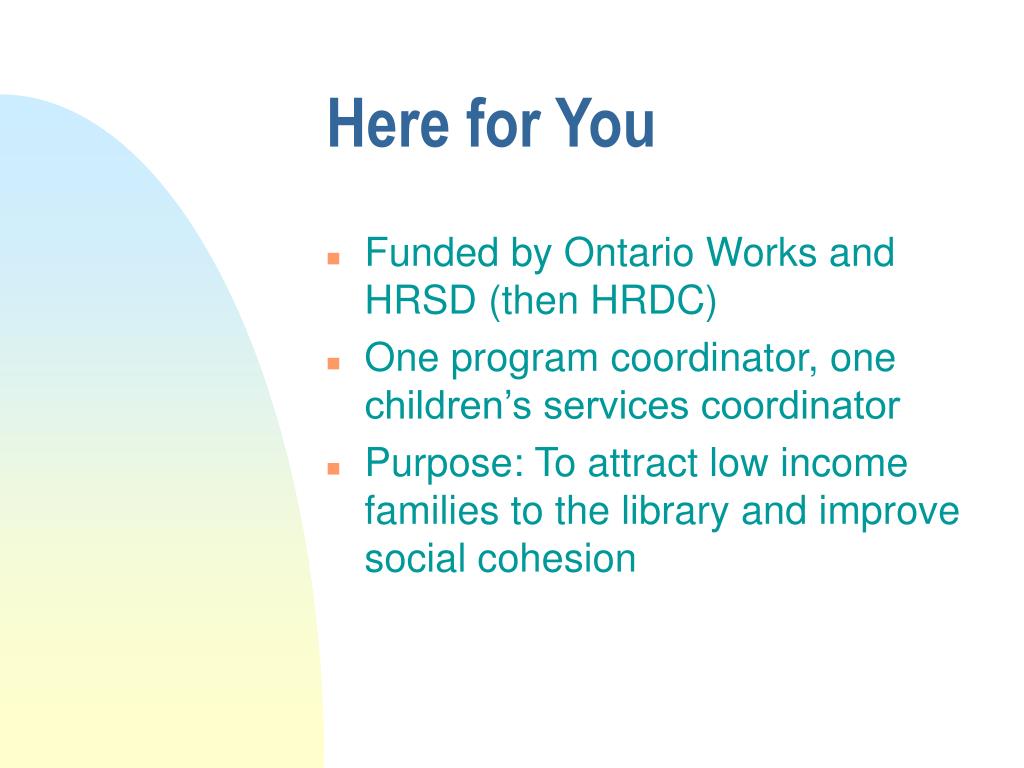 Here for You

- Funded by Ontario Works and HRSD (then HRDC)
- One program coordinator, one children’s services coordinator
- Purpose: To attract low income families to the library and improve social cohesion